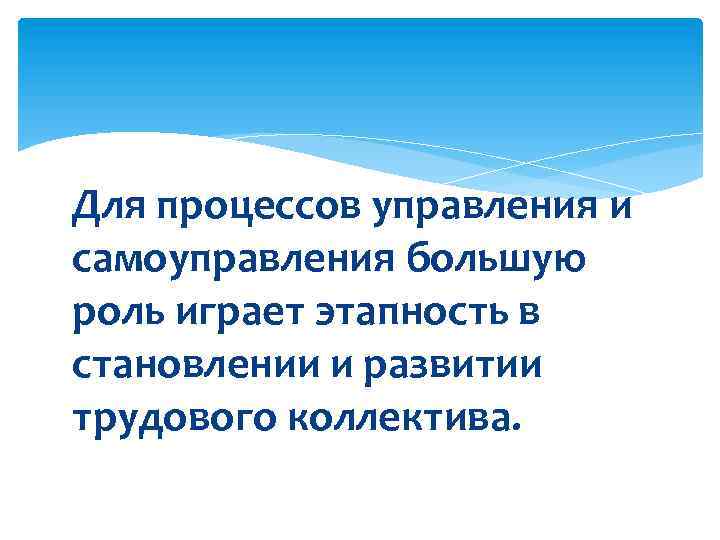 Для процессов управления и самоуправления большую роль играет этапность в становлении и развитии трудового коллектива.